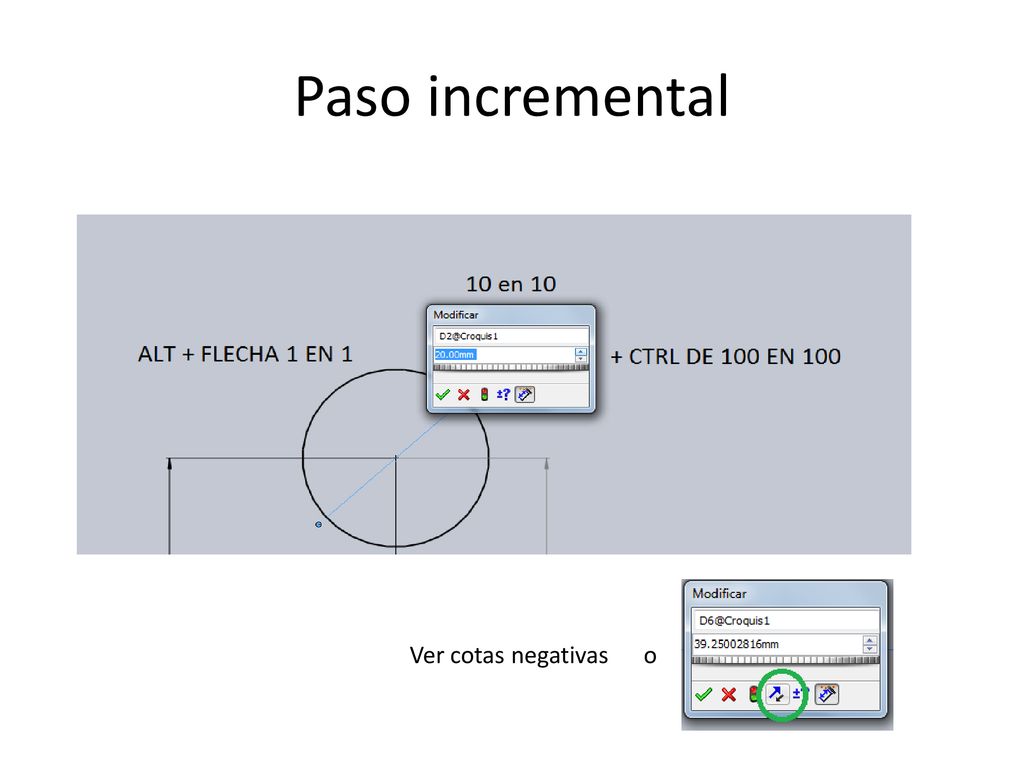 Paso incremental

10 en 10

ALT + FLECHA 1 EN 1

Modificar

D2@Croquis1

20.00mm

+ CTRL DE 100 EN 100

Ver cotas negativas o

Modificar

D6@Croquis1

39.25002816mm